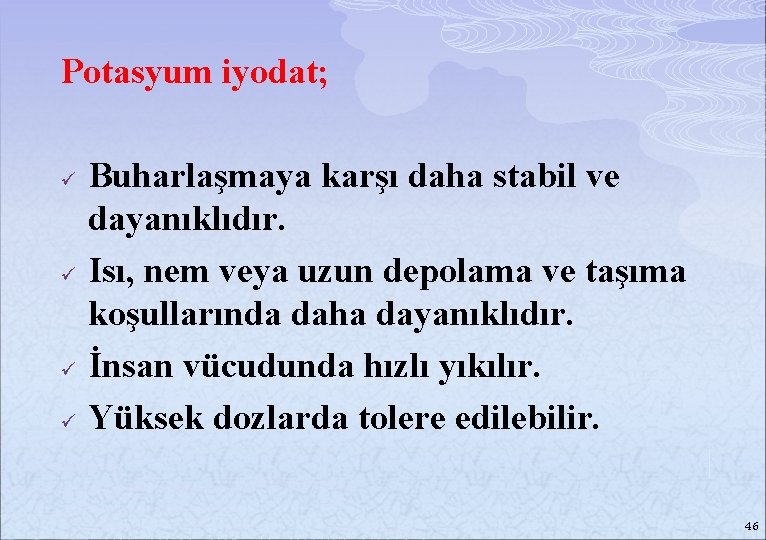 Potasyum iyodat;

✓ Buharlaşmaya karşı daha stabil ve dayanıklıdır.
✓ Isı, nem veya uzun depolama ve taşıma koşullarında daha dayanıklıdır.
✓ İnsan vücudunda hızlı yıkılır.
✓ Yüksek dozlarda tolere edilebilir.

46